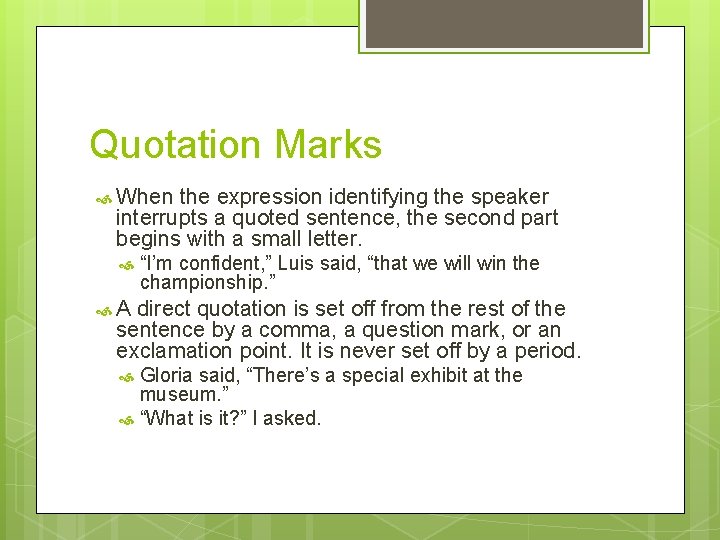 Quotation Marks

When the expression identifying the speaker interrupts a quoted sentence, the second part begins with a small letter.

“I’m confident,” Luis said, “that we will win the championship.”

A direct quotation is set off from the rest of the sentence by a comma, a question mark, or an exclamation point. It is never set off by a period.

Gloria said, “There’s a special exhibit at the museum.”

“What is it?” I asked.